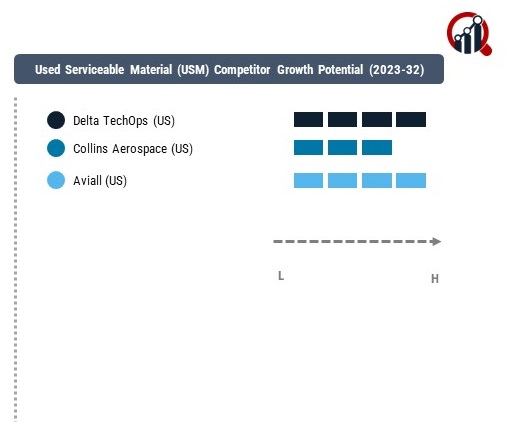 Used Serviceable Material (USM) Competitor Growth Potential (2023-32)

Delta TechOps (US)

Collins Aerospace (US)

Aviall (US)

L

H